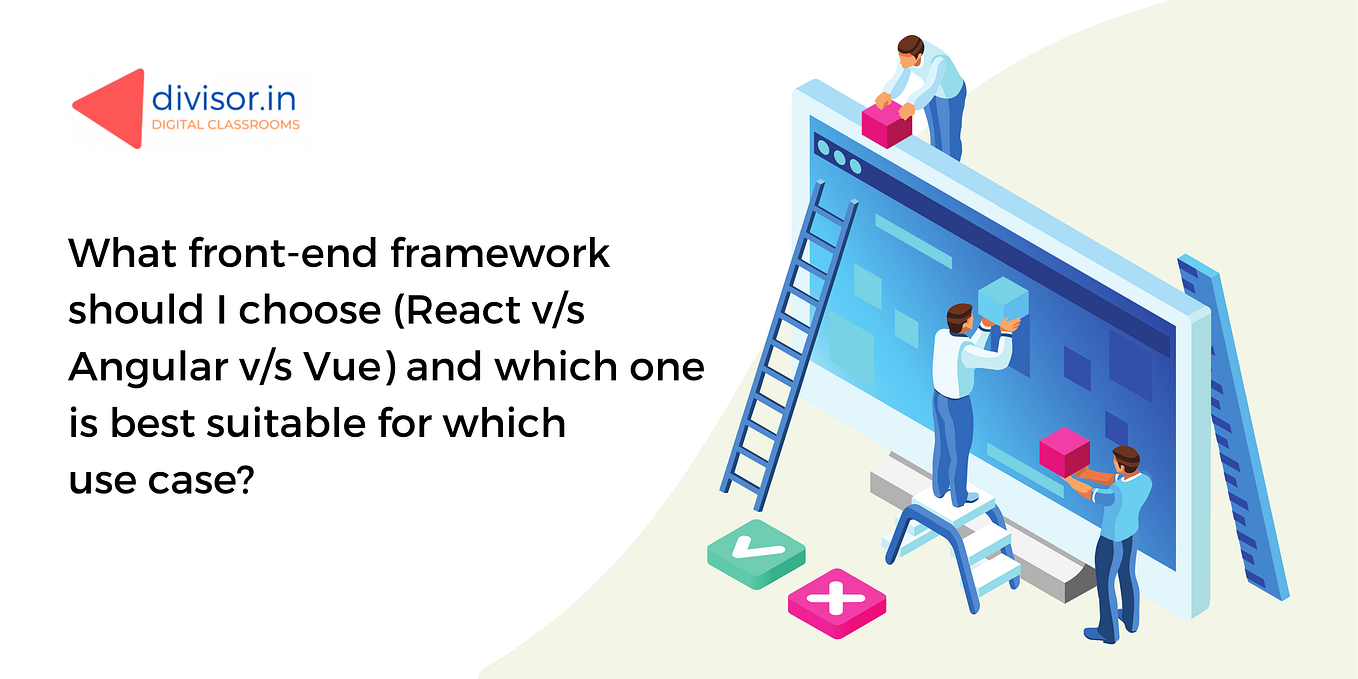 divisor.in
DIGITAL CLASSROOMS

What front-end framework should I choose (React v/s Angular v/s Vue) and which one is best suitable for which use case?